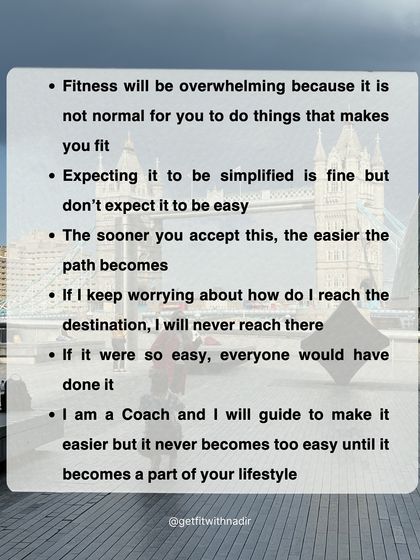 • Fitness will be overwhelming because it is not normal for you to do things that makes you fit

• Expecting it to be simplified is fine but don't expect it to be easy

• The sooner you accept this, the easier the path becomes

• If I keep worrying about how do I reach the destination, I will never reach there

• If it were so easy, everyone would have done it

• I am a Coach and I will guide to make it easier but it never becomes too easy until it becomes a part of your lifestyle

@getfitwithnadir